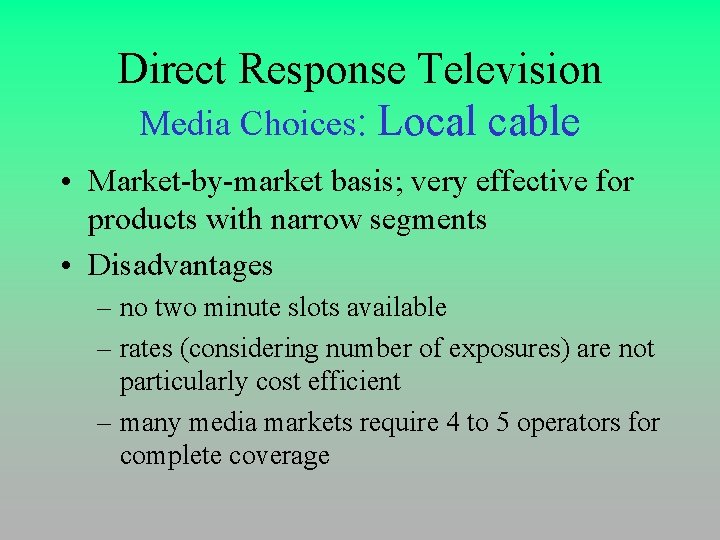 Direct Response Television
Media Choices: Local cable

• Market-by-market basis; very effective for products with narrow segments
• Disadvantages
– no two minute slots available
– rates (considering number of exposures) are not particularly cost efficient
– many media markets require 4 to 5 operators for complete coverage